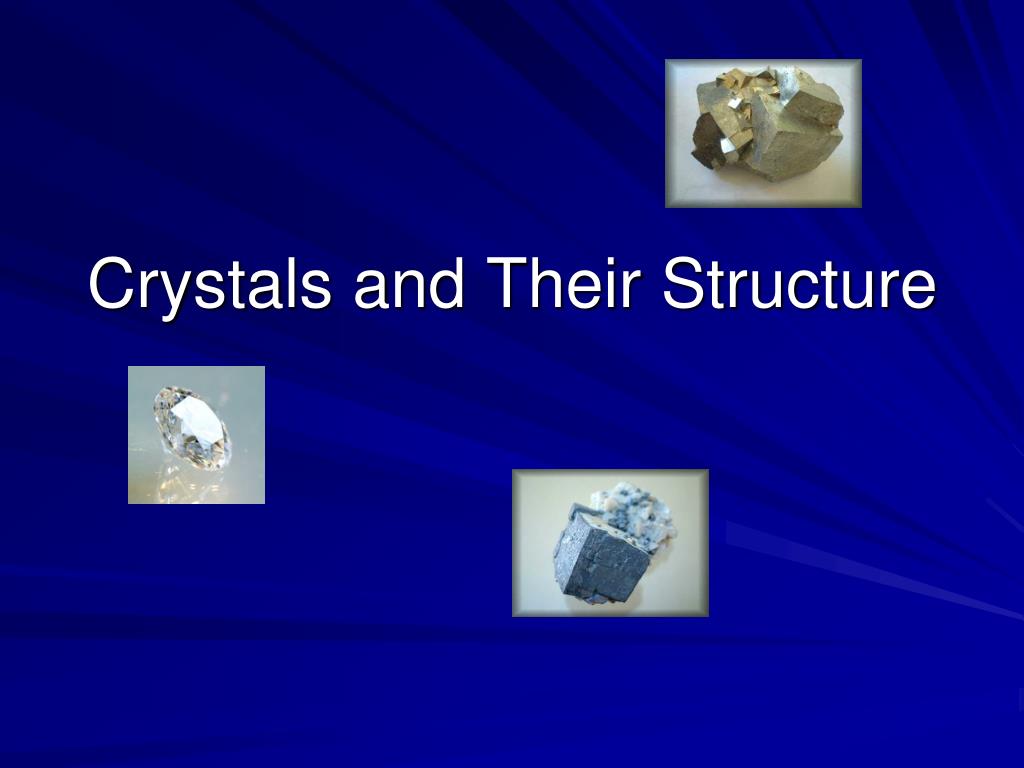 Crystals and Their Structure